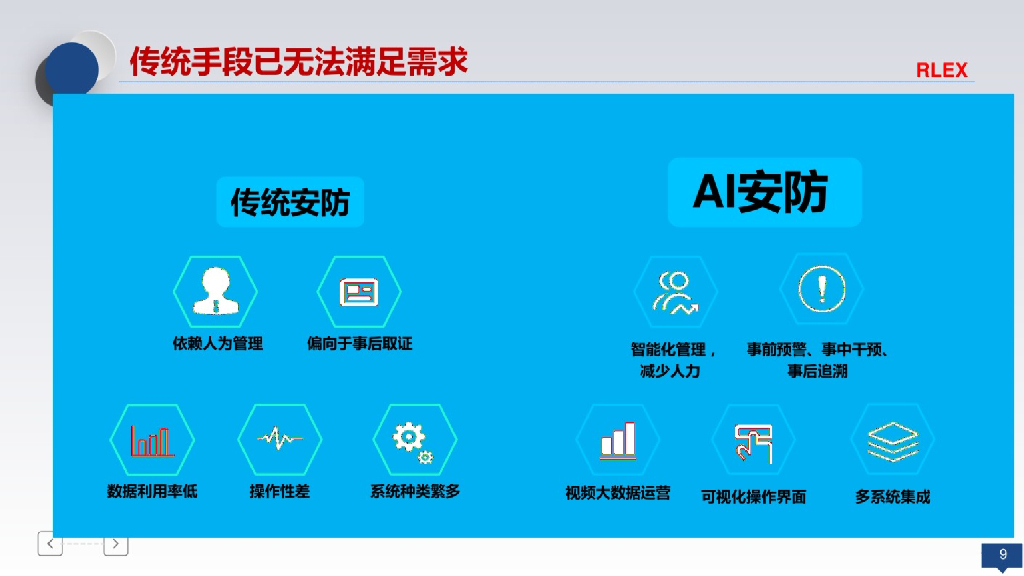 传统手段已无法满足需求

RLEX

传统安防

依赖人为管理

偏向于事后取证

数据利用率低

操作性差

系统种类繁多

AI安防

智能化管理，减少人力

事前预警、事中干预、事后追溯

视频大数据运营

可视化操作界面

多系统集成

9